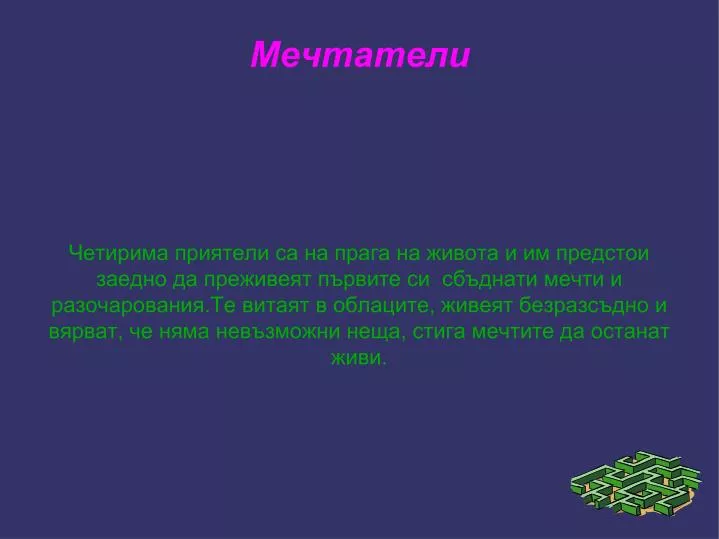 Мечтатели

Четирима приятели са на прага на живота и им предстои заедно да преживеят първите си сбъднати мечти и разочарования.Те витаят в облаците, живеят безразсъдно и вярват, че няма невъзможни неща, стига мечтите да останат живи.